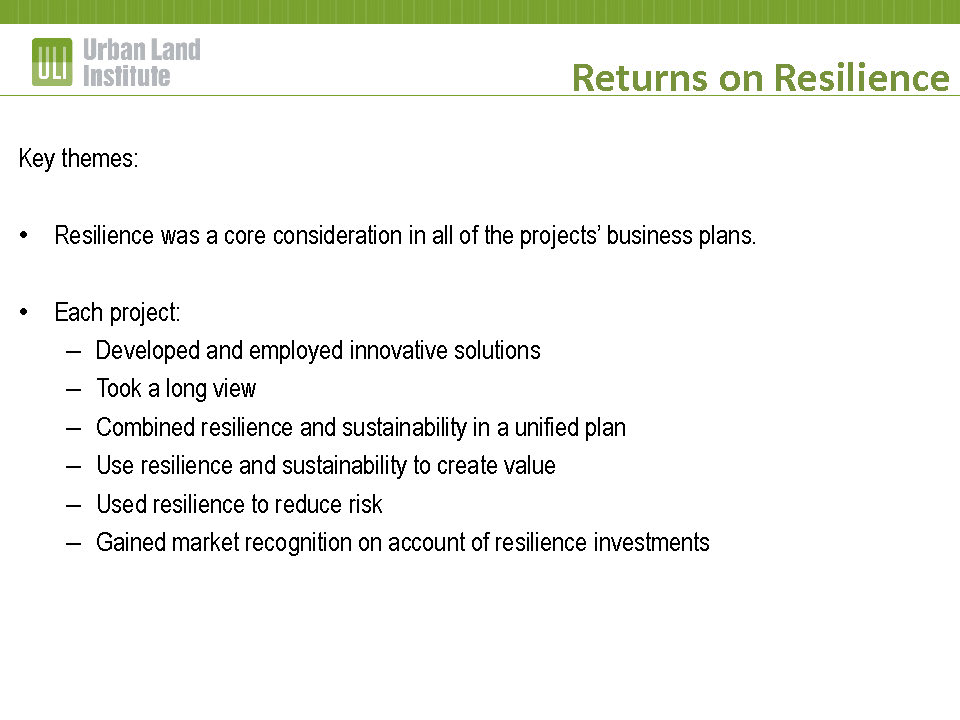 ULI Urban Land Institute

Returns on Resilience

Key themes:

• Resilience was a core consideration in all of the projects' business plans.

• Each project:
– Developed and employed innovative solutions
– Took a long view
– Combined resilience and sustainability in a unified plan
– Use resilience and sustainability to create value
– Used resilience to reduce risk
– Gained market recognition on account of resilience investments